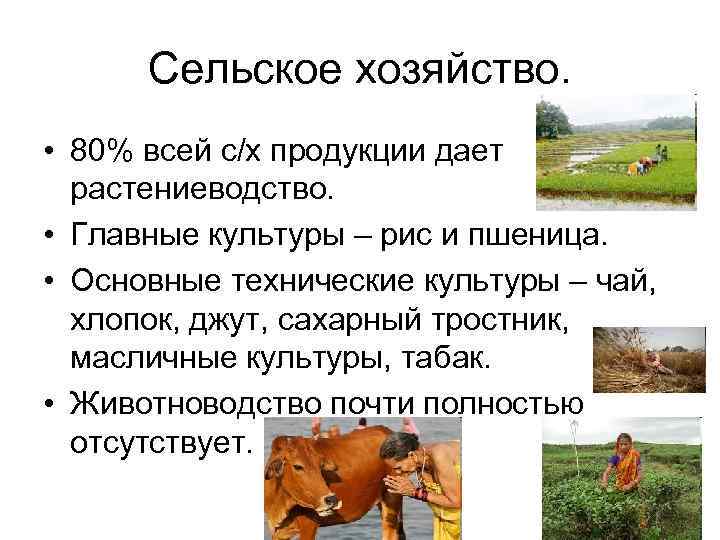 Сельское хозяйство.

• 80% всей с/х продукции дает растениеводство.
• Главные культуры – рис и пшеница.
• Основные технические культуры – чай, хлопок, джут, сахарный тростник, масличные культуры, табак.
• Животноводство почти полностью отсутствует.